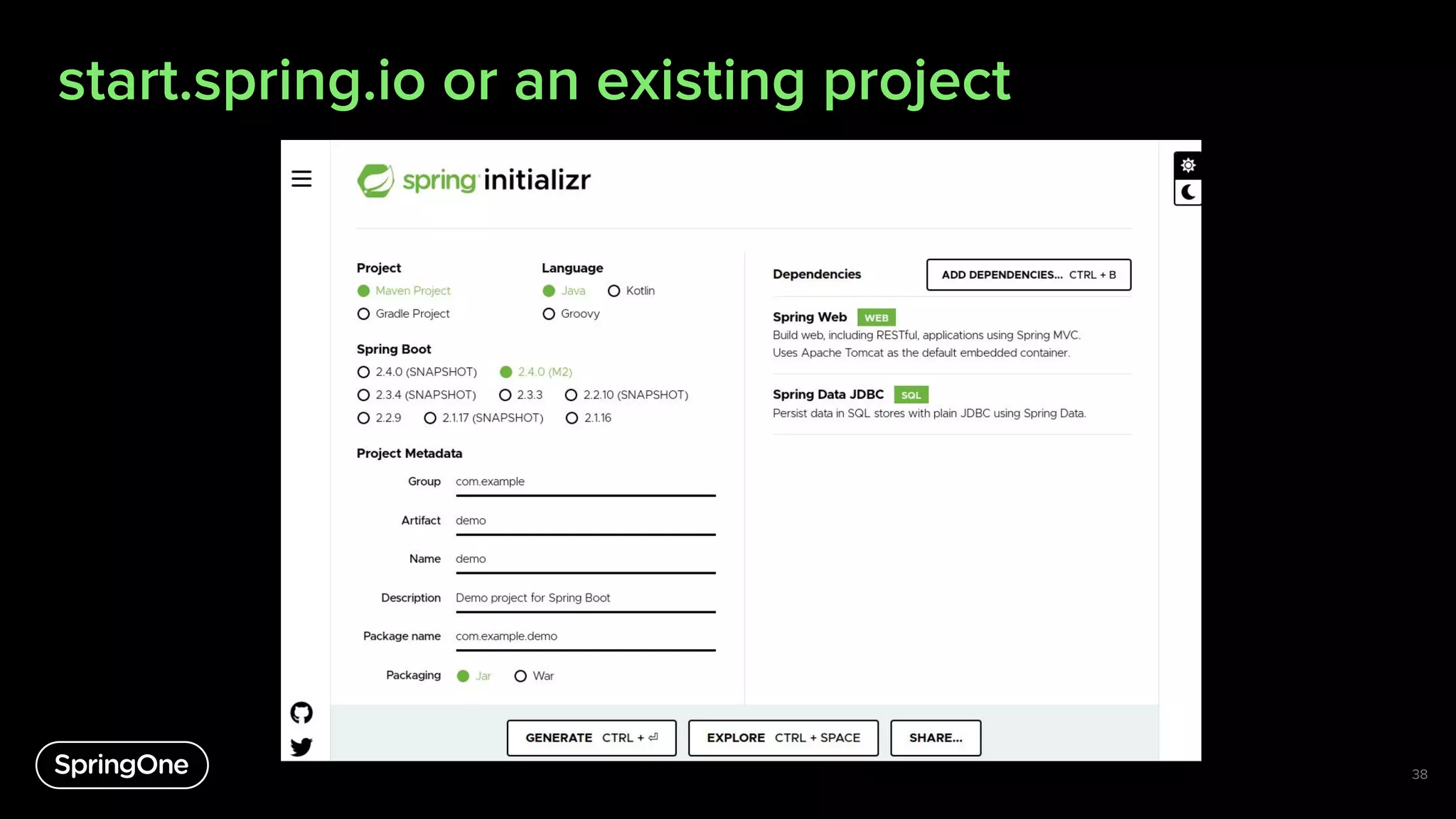 start.spring.io or an existing project

spring initializr

Project
Maven Project
Gradle Project

Language
Java
Kotlin
Groovy

Spring Boot
2.4.0 (SNAPSHOT)
2.4.0 (M2)
2.3.4 (SNAPSHOT)
2.3.3
2.2.10 (SNAPSHOT)
2.2.9
2.1.17 (SNAPSHOT)
2.1.16

Project Metadata
Group com.example
Artifact demo
Name demo
Description Demo project for Spring Boot
Package name com.example.demo
Packaging Jar War

Dependencies
ADD DEPENDENCIES... CTRL + B

Spring Web WEB
Build web, including RESTful, applications using Spring MVC. Uses Apache Tomcat as the default embedded container.

Spring Data JDBC SQL
Persist data in SQL stores with plain JDBC using Spring Data.

GENERATE CTRL + ⏎
EXPLORE CTRL + SPACE
SHARE...

SpringOne

38